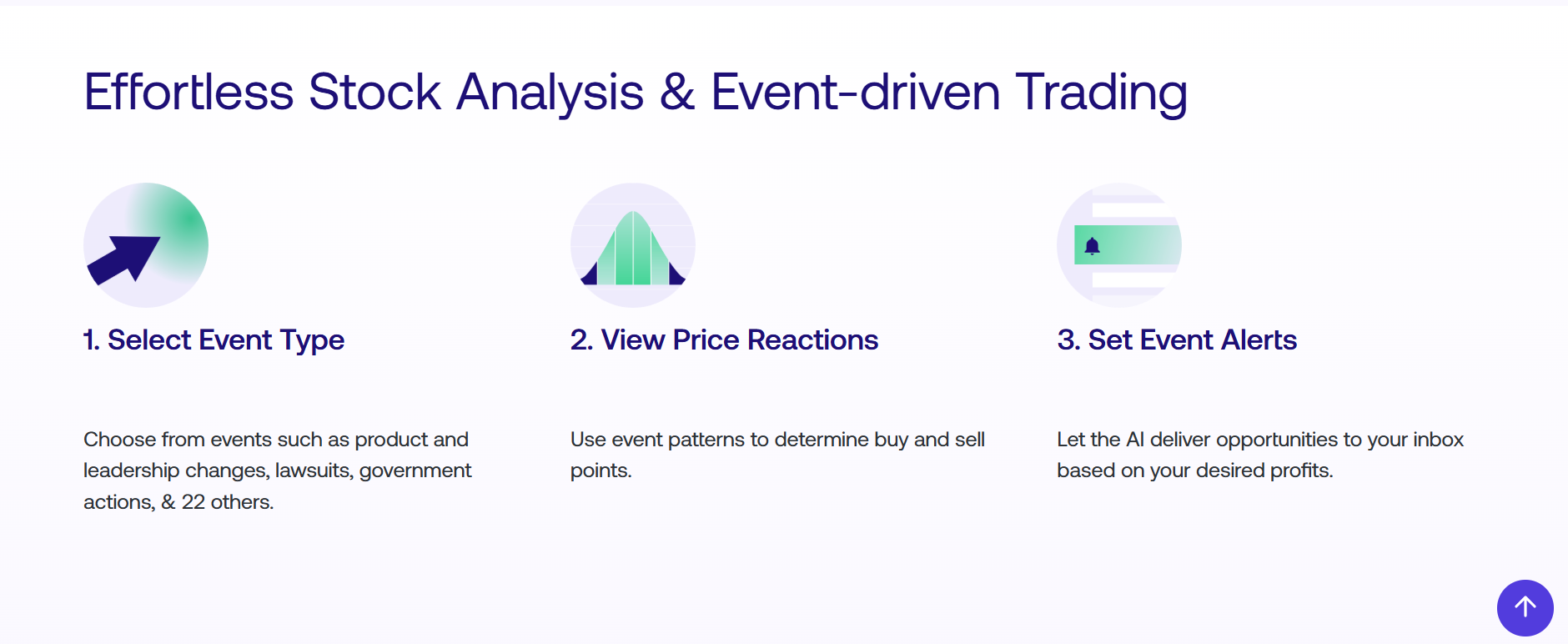 Effortless Stock Analysis & Event-driven Trading

1. Select Event Type

Choose from events such as product and leadership changes, lawsuits, government actions, & 22 others.

2. View Price Reactions

Use event patterns to determine buy and sell points.

3. Set Event Alerts

Let the AI deliver opportunities to your inbox based on your desired profits.